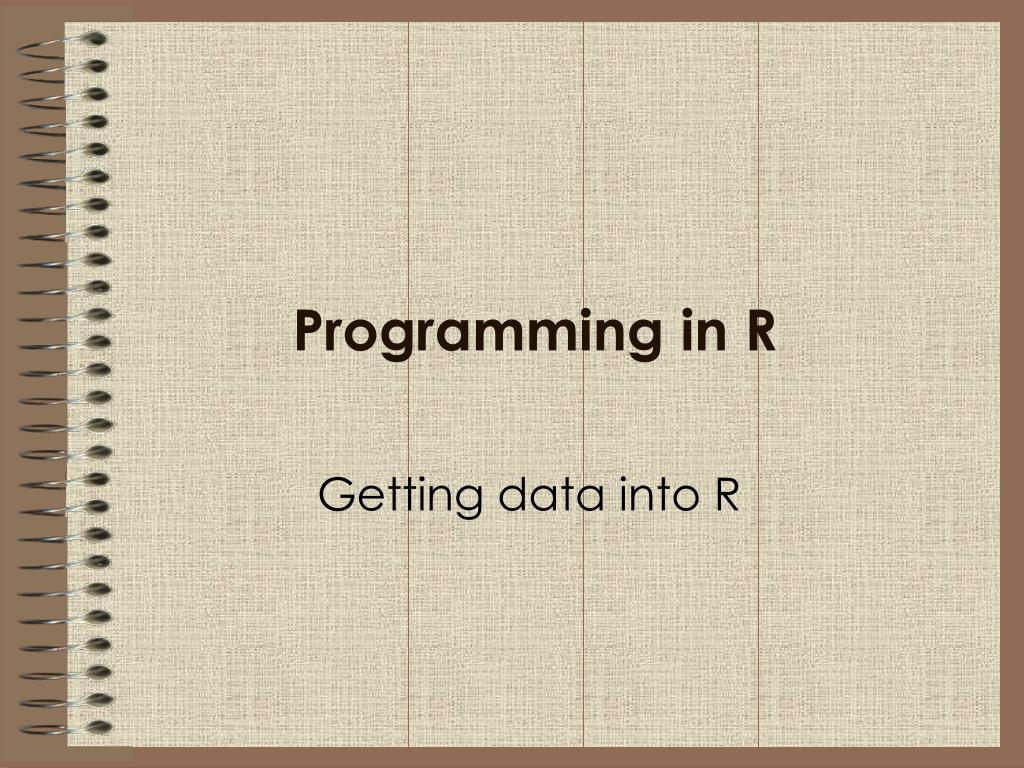 Programming in R

Getting data into R